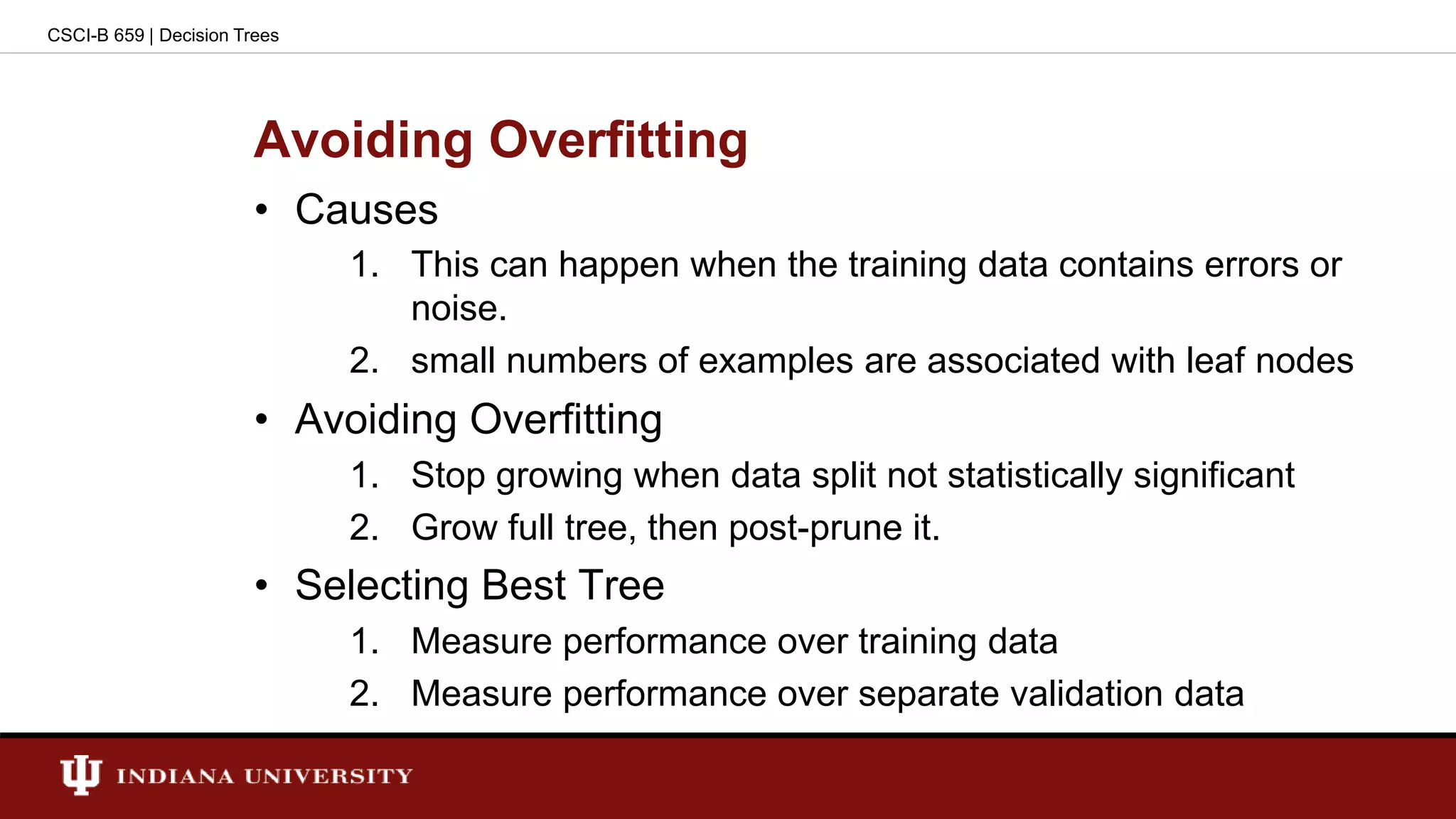 CSCI-B 659 | Decision Trees

Avoiding Overfitting

• Causes
1. This can happen when the training data contains errors or noise.
2. small numbers of examples are associated with leaf nodes

• Avoiding Overfitting
1. Stop growing when data split not statistically significant
2. Grow full tree, then post-prune it.

• Selecting Best Tree
1. Measure performance over training data
2. Measure performance over separate validation data

INDIANA UNIVERSITY